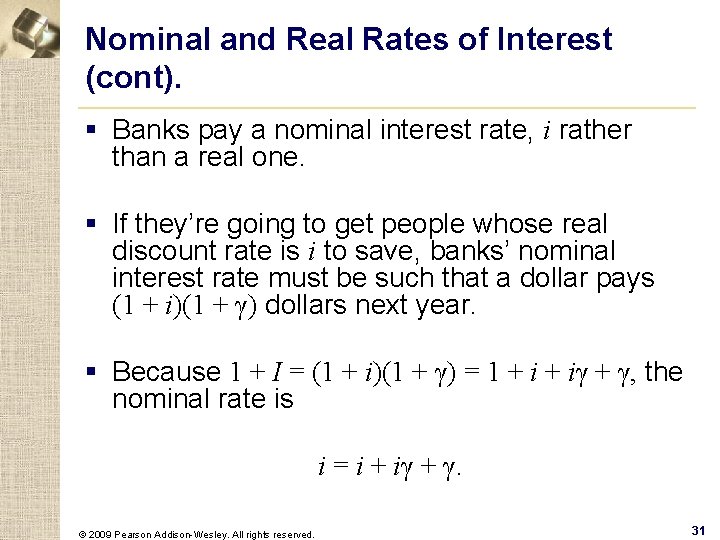 Nominal and Real Rates of Interest (cont).

▪ Banks pay a nominal interest rate, $i$ rather than a real one.

▪ If they're going to get people whose real discount rate is $i$ to save, banks' nominal interest rate must be such that a dollar pays $(1 + i)(1 + \gamma)$ dollars next year.

▪ Because $1 + I = (1 + i)(1 + \gamma) = 1 + i + i\gamma + \gamma$, the nominal rate is

$i = i + i\gamma + \gamma.$

© 2009 Pearson Addison-Wesley. All rights reserved.

31